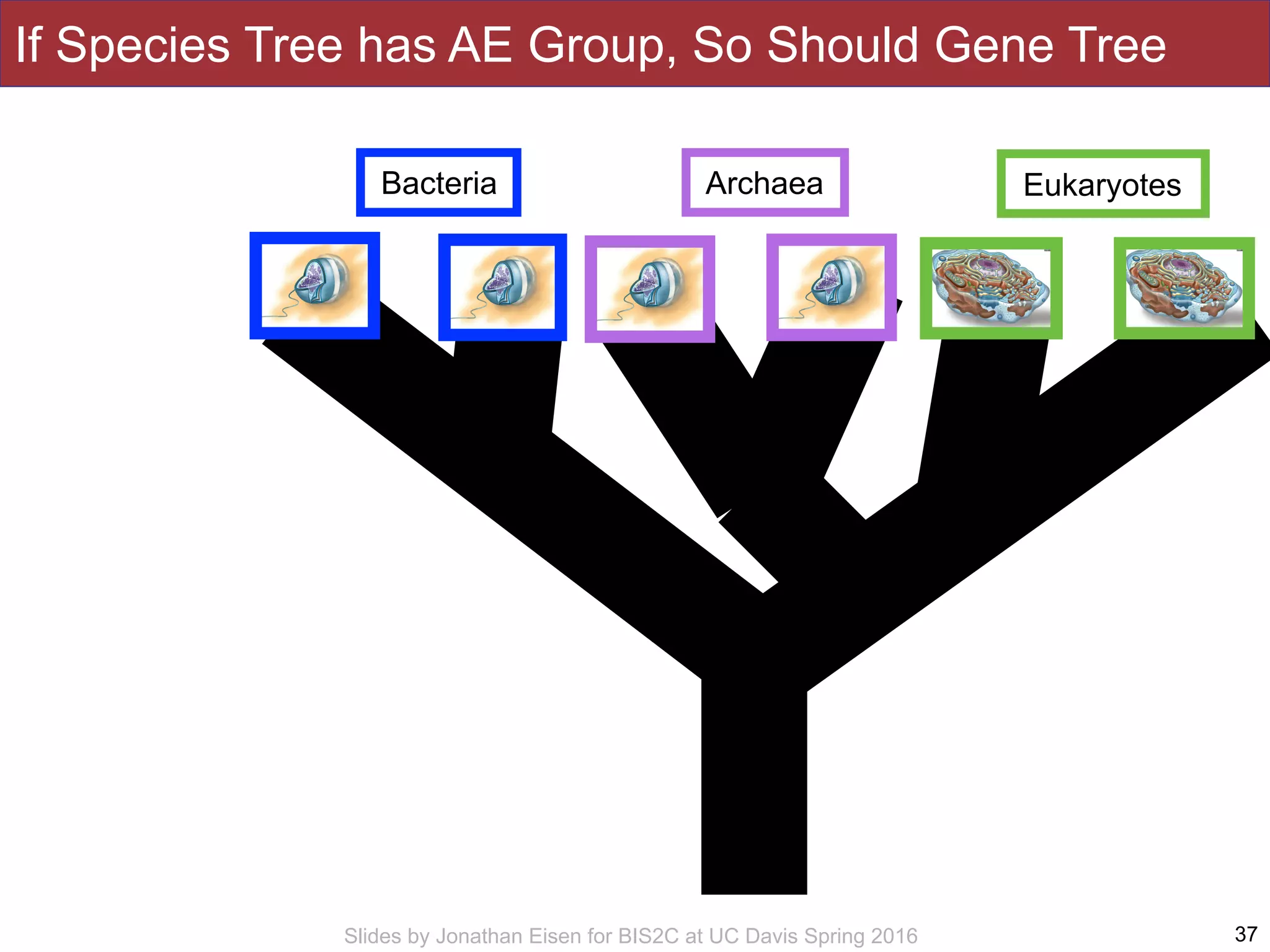 If Species Tree has AE Group, So Should Gene Tree

Bacteria

Archaea

Eukaryotes

Slides by Jonathan Eisen for BIS2C at UC Davis Spring 2016

37